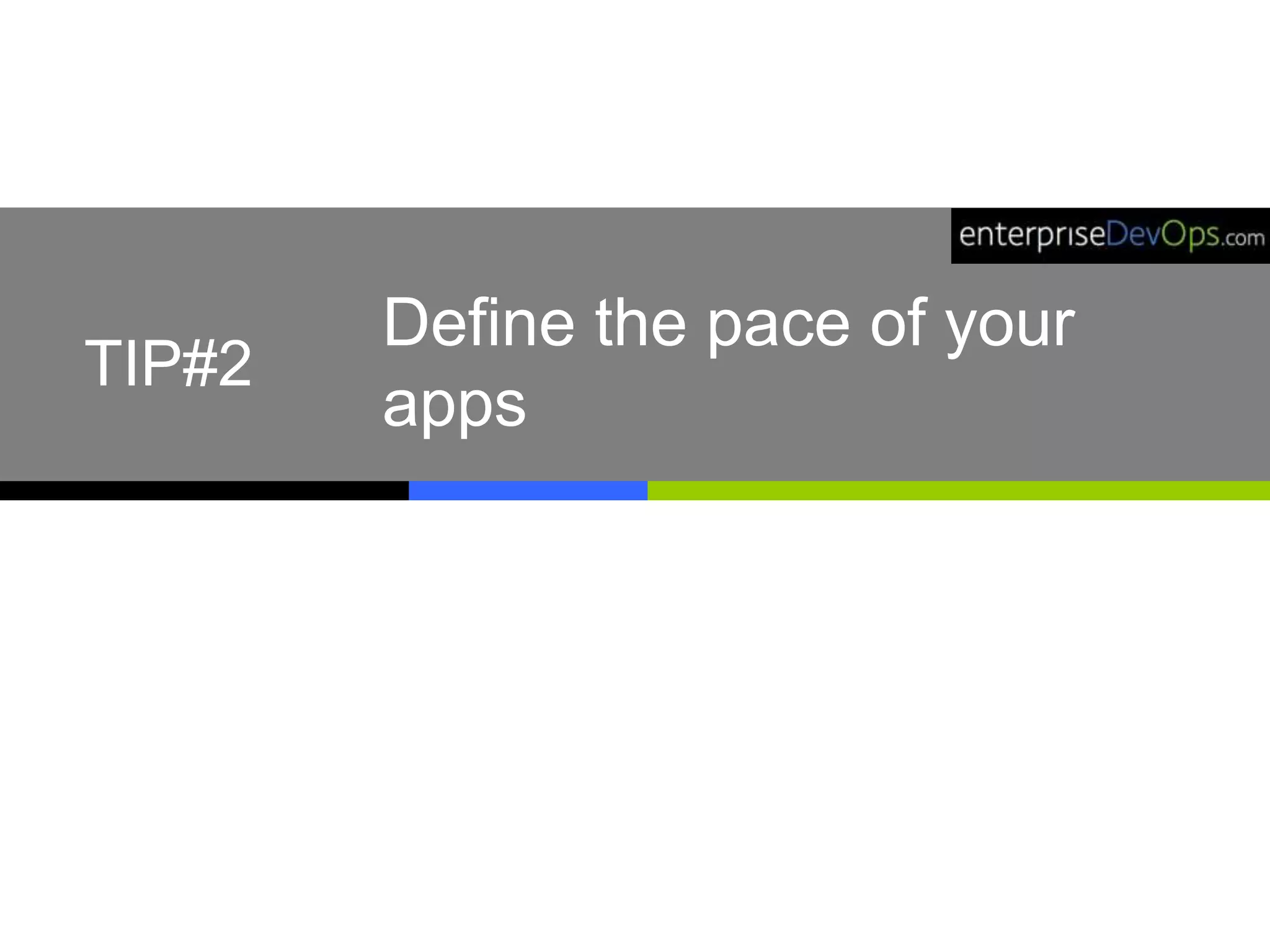 enterpriseDevOps.com

TIP#2

Define the pace of your apps